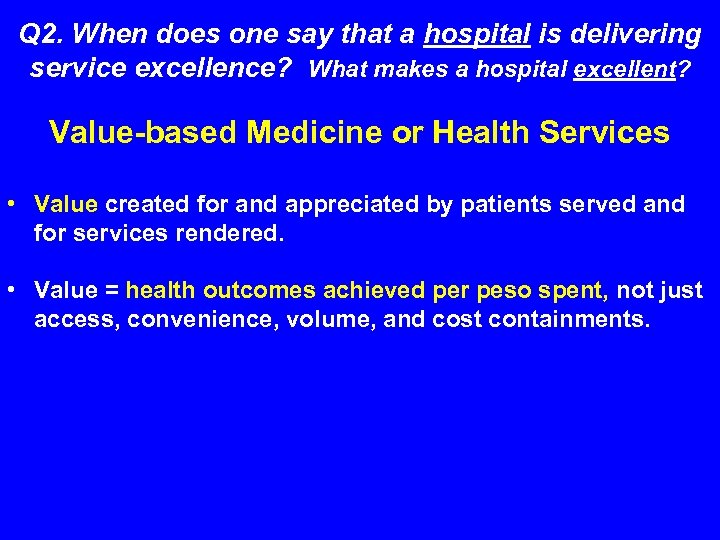 Q2. When does one say that a hospital is delivering service excellence? What makes a hospital excellent?

Value-based Medicine or Health Services

• Value created for and appreciated by patients served and for services rendered.

• Value = health outcomes achieved per peso spent, not just access, convenience, volume, and cost containments.